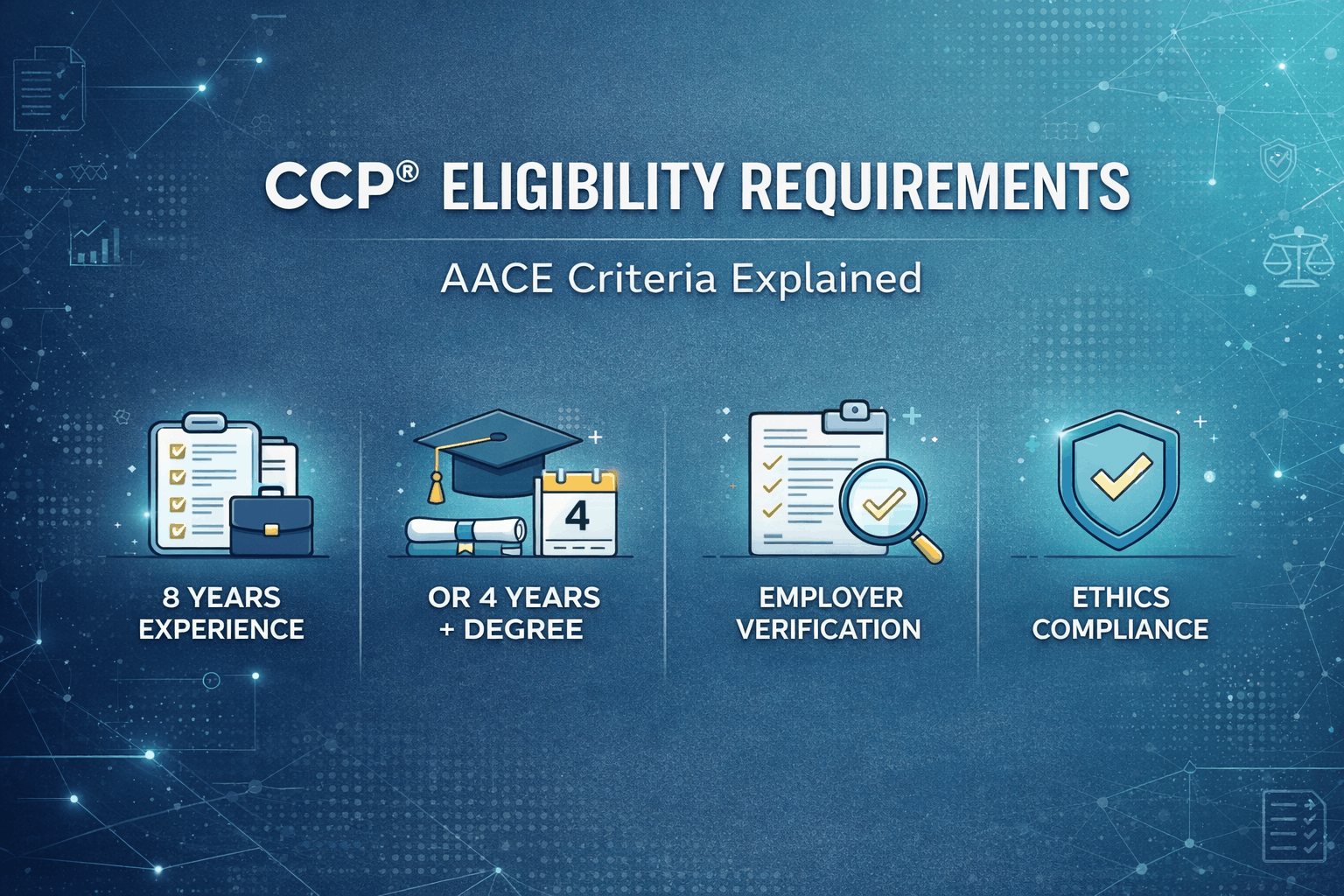 CCP® ELIGIBILITY REQUIREMENTS

AACE Criteria Explained

4

8 YEARS EXPERIENCE

OR 4 YEARS + DEGREE

EMPLOYER VERIFICATION

ETHICS COMPLIANCE